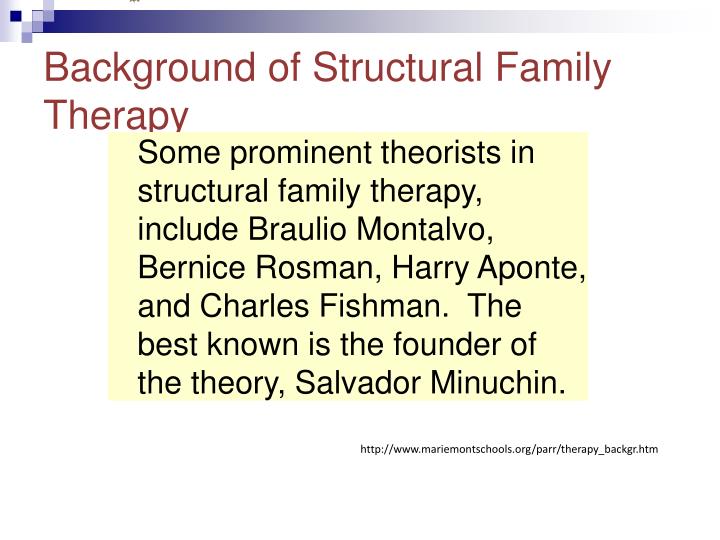 Background of Structural Family Therapy

Some prominent theorists in structural family therapy, include Braulio Montalvo, Bernice Rosman, Harry Aponte, and Charles Fishman. The best known is the founder of the theory, Salvador Minuchin.

http://www.mariemontschools.org/parr/therapy_backgr.htm